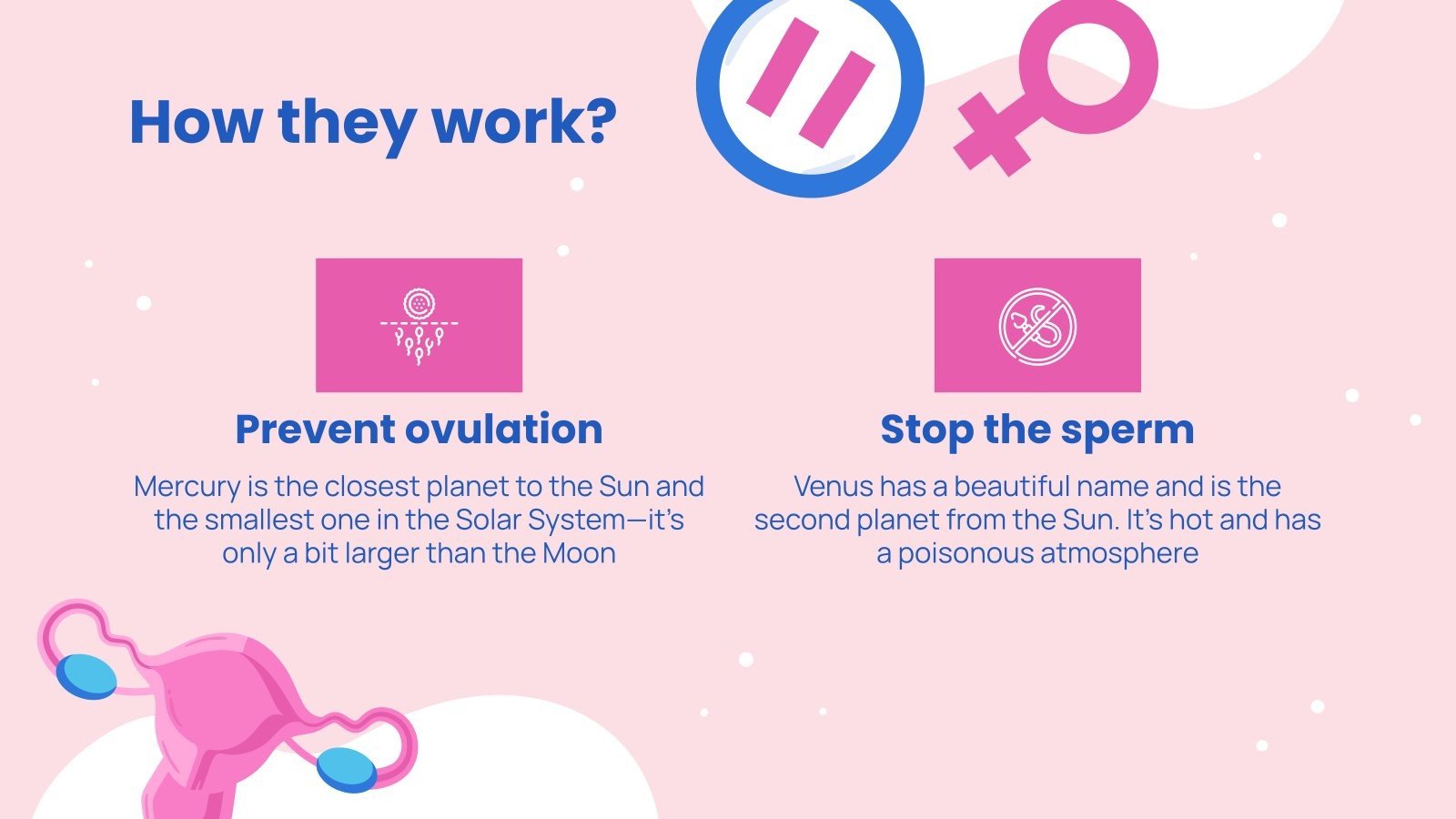 How they work?

Prevent ovulation

Mercury is the closest planet to the Sun and the smallest one in the Solar System—it's only a bit larger than the Moon

Stop the sperm

Venus has a beautiful name and is the second planet from the Sun. It's hot and has a poisonous atmosphere